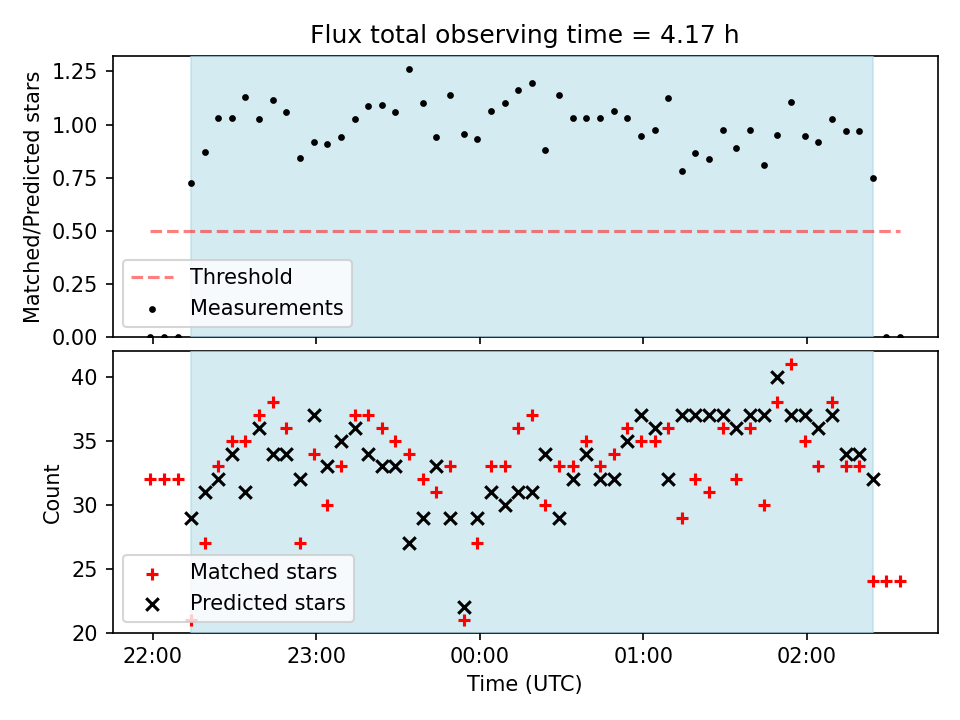 Flux total observing time = 4.17 h

Matched/Predicted stars

1.25
1.00
0.75
0.50
0.25
0.00

Threshold
Measurements

Count

40
35
30
25
20

Matched stars
Predicted stars

22:00
23:00
00:00
01:00
02:00

Time (UTC)